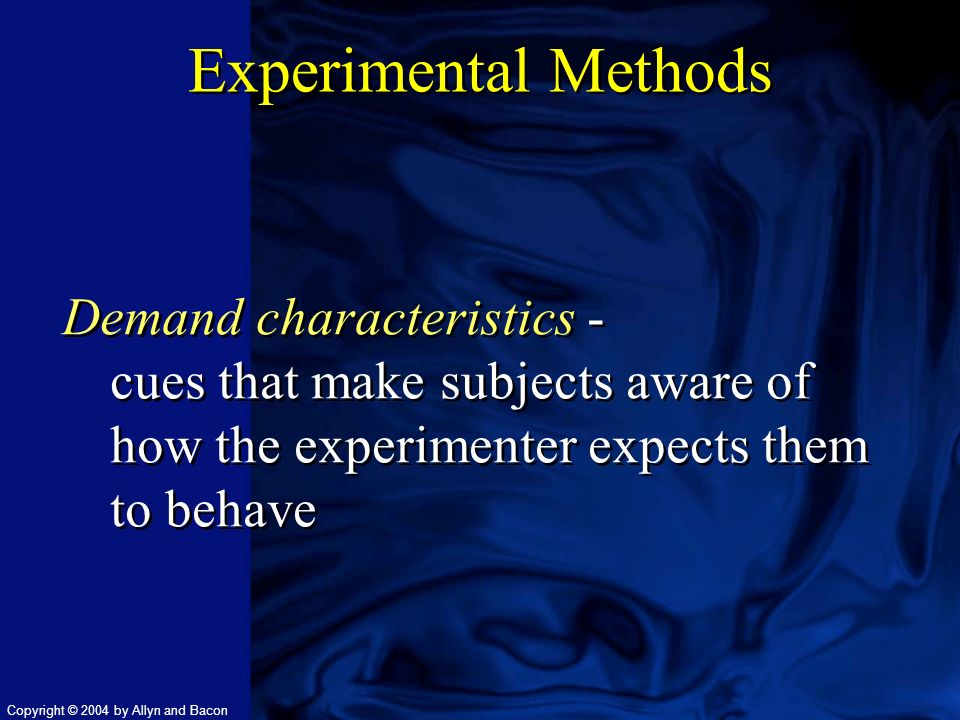 Experimental Methods

Demand characteristics - cues that make subjects aware of how the experimenter expects them to behave

Copyright © 2004 by Allyn and Bacon